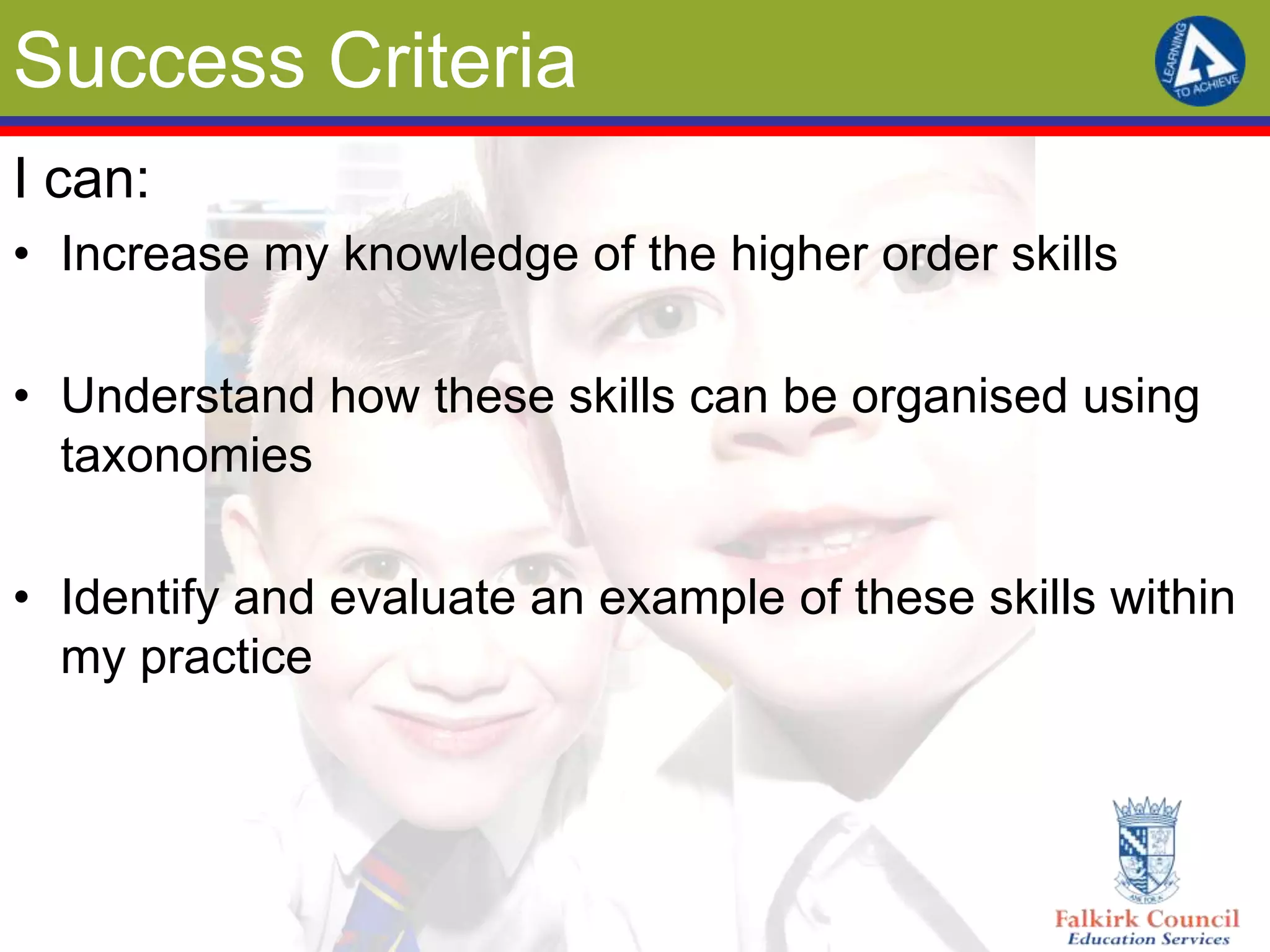 Success Criteria

LEARNING TO ACHIEVE

I can:

• Increase my knowledge of the higher order skills

• Understand how these skills can be organised using taxonomies

• Identify and evaluate an example of these skills within my practice

Falkirk Council
Education Services